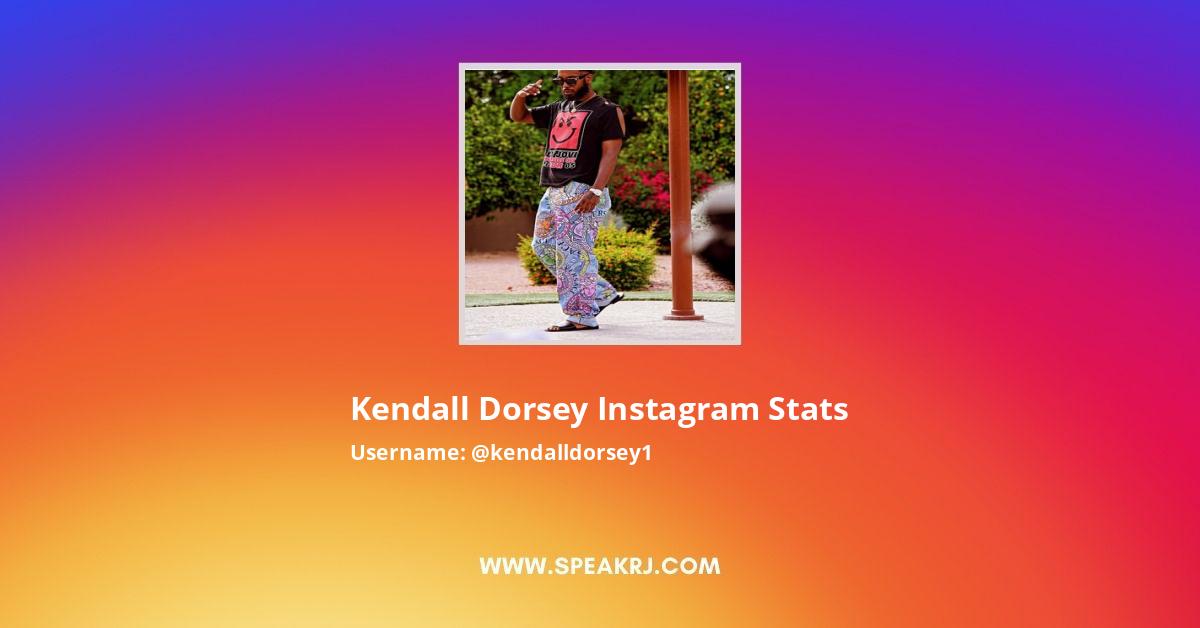 Kendall Dorsey Instagram Stats
Username: @kendalldorsey1

WWW.SPEAKRJ.COM